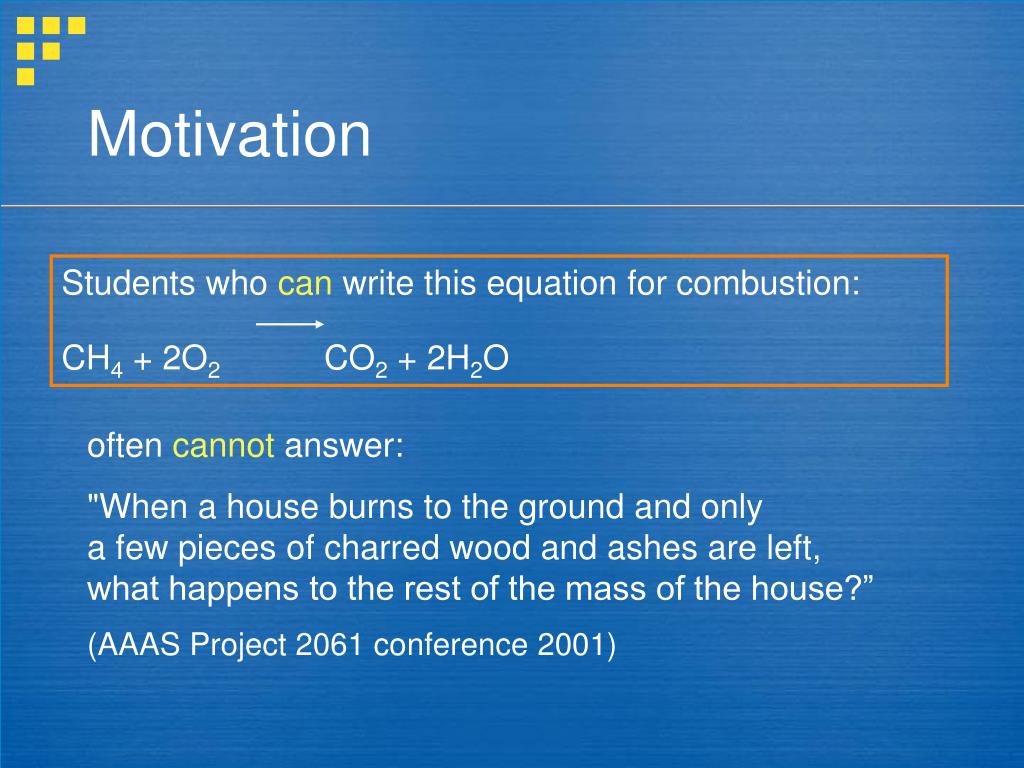 Motivation

Students who can write this equation for combustion:

$CH_4 + 2O_2 \longrightarrow CO_2 + 2H_2O$

often cannot answer:

"When a house burns to the ground and only a few pieces of charred wood and ashes are left, what happens to the rest of the mass of the house?”

(AAAS Project 2061 conference 2001)